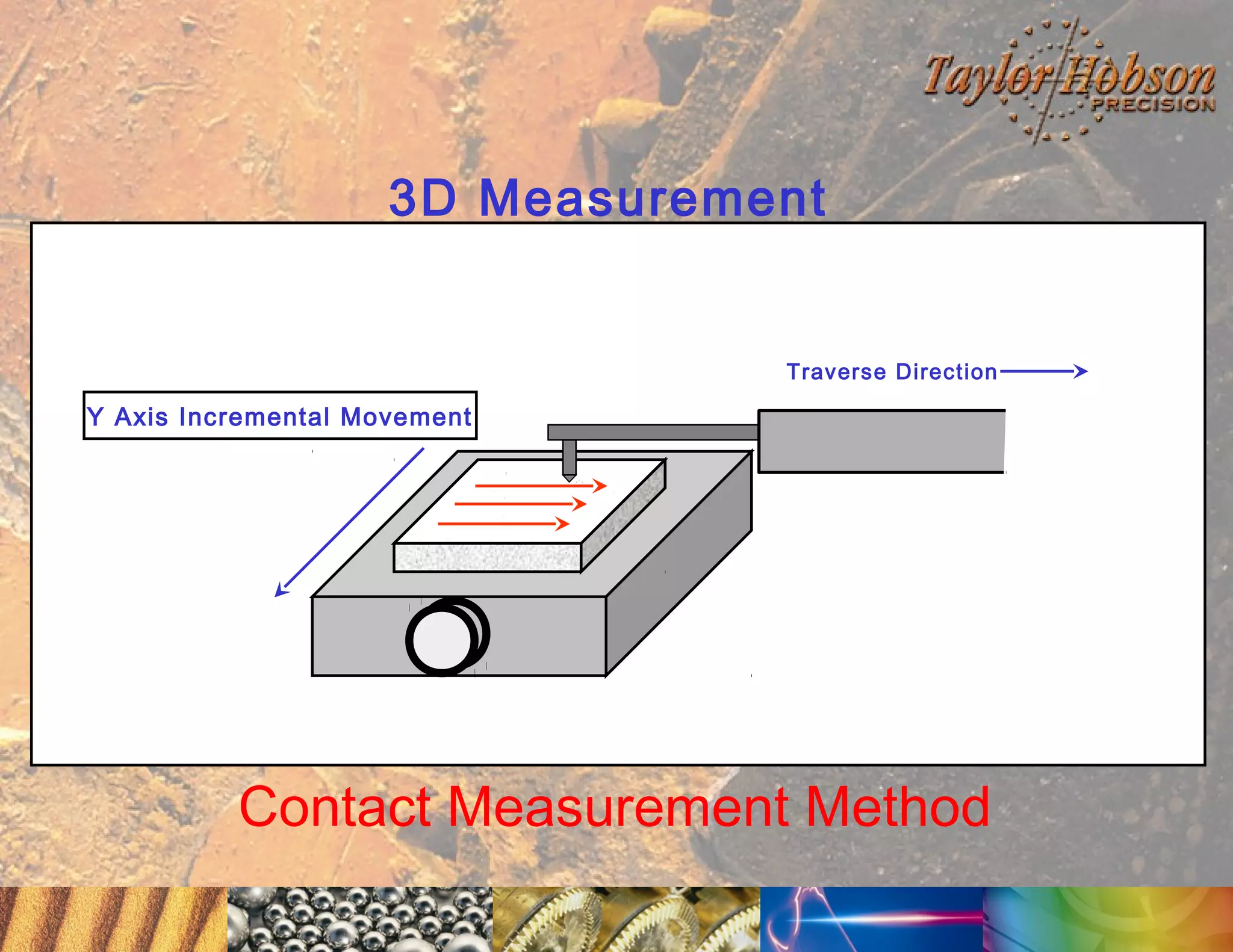 Taylor Hobson
PRECISION

3D Measurement

Traverse Direction

Y Axis Incremental Movement

Contact Measurement Method